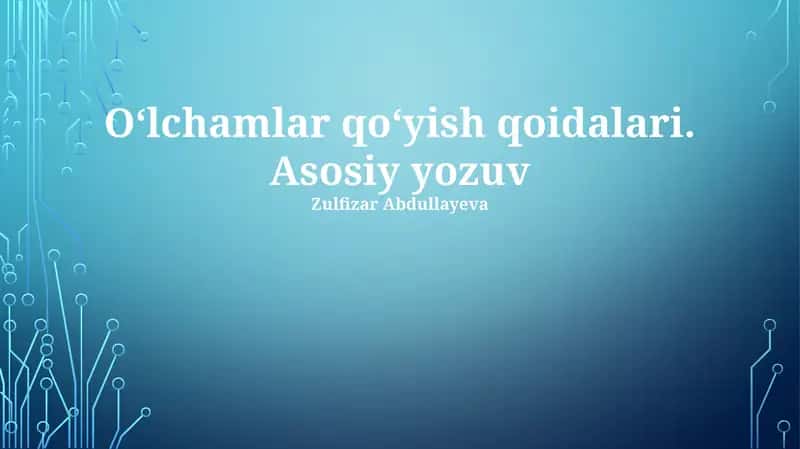 O‘lchamlar qo‘yish qoidalari. Asosiy yozuv

Zulfizar Abdullayeva